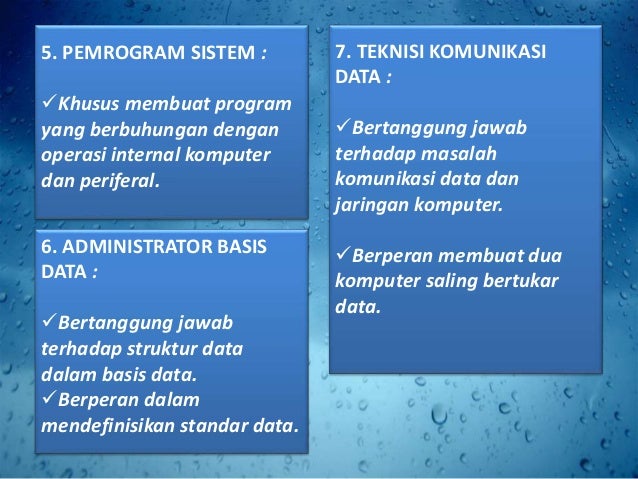 5. PEMROGRAM SISTEM :

✓Khusus membuat program yang berbuhungan dengan operasi internal komputer dan periferal.

6. ADMINISTRATOR BASIS DATA :

✓Bertanggung jawab terhadap struktur data dalam basis data.
✓Berperan dalam mendefinisikan standar data.

7. TEKNISI KOMUNIKASI DATA :

✓Bertanggung jawab terhadap masalah komunikasi data dan jaringan komputer.

✓Berperan membuat dua komputer saling bertukar data.